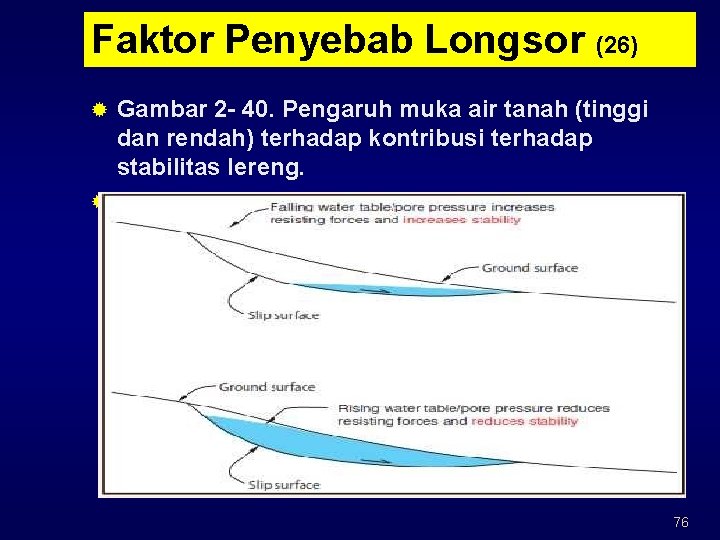 Faktor Penyebab Longsor (26)

Gambar 2- 40. Pengaruh muka air tanah (tinggi dan rendah) terhadap kontribusi terhadap stabilitas lereng.

Falling water table/pore pressure increases resisting forces and increases stability

Ground surface

Slip surface

Ground surface

Rising water table/pore pressure reduces resisting forces and reduces stability

Slip surface

76